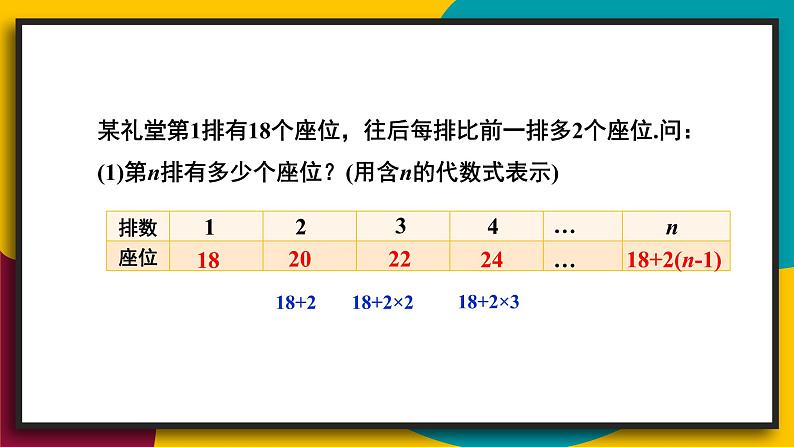 某礼堂第1排有18个座位，往后每排比前一排多2个座位.问：

(1)第$n$排有多少个座位？(用含$n$的代数式表示)

| 排数 | 1 | 2 | 3 | 4 | … | $n$ |
|---|---|---|---|---|---|---|
| 座位 | 18 | 20 | 22 | 24 | … | $18+2(n-1)$ |

$18+2$ $18+2\times2$ $18+2\times3$